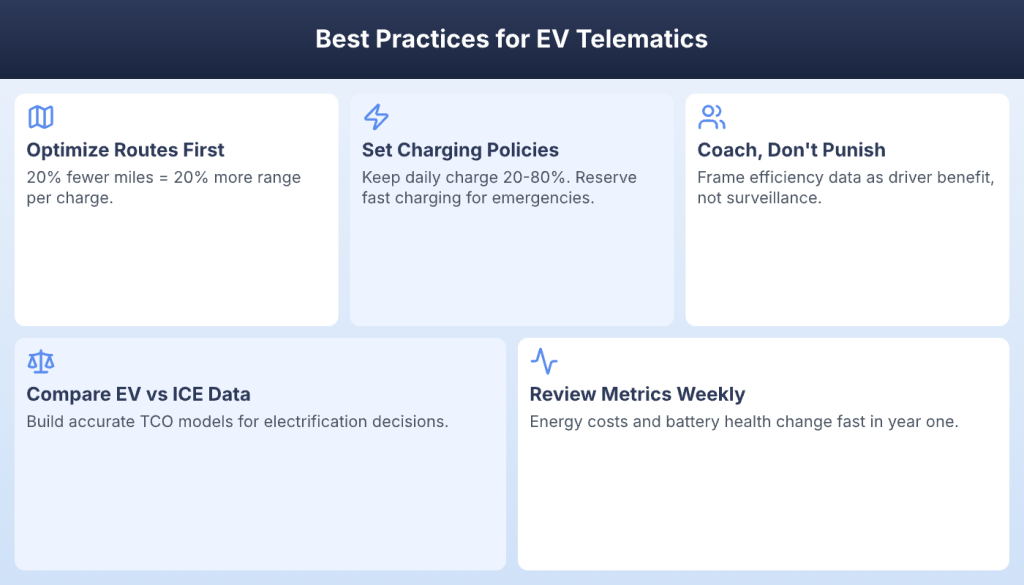 Best Practices for EV Telematics

Optimize Routes First
20% fewer miles = 20% more range per charge.

Set Charging Policies
Keep daily charge 20-80%. Reserve fast charging for emergencies.

Coach, Don't Punish
Frame efficiency data as driver benefit, not surveillance.

Compare EV vs ICE Data
Build accurate TCO models for electrification decisions.

Review Metrics Weekly
Energy costs and battery health change fast in year one.